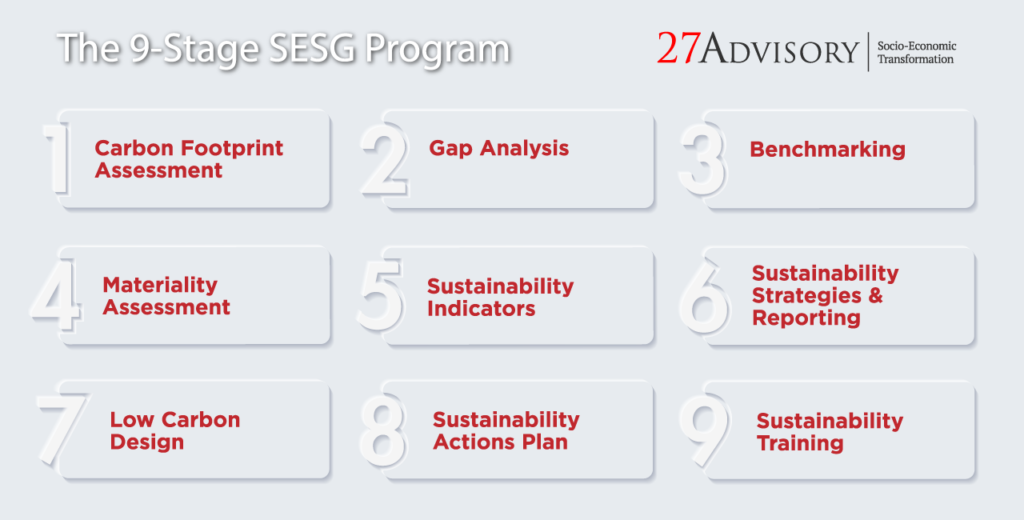 The 9-Stage SESG Program

27ADVISORY | Socio-Economic Transformation

1 Carbon Footprint Assessment

2 Gap Analysis

3 Benchmarking

4 Materiality Assessment

5 Sustainability Indicators

6 Sustainability Strategies & Reporting

7 Low Carbon Design

8 Sustainability Actions Plan

9 Sustainability Training